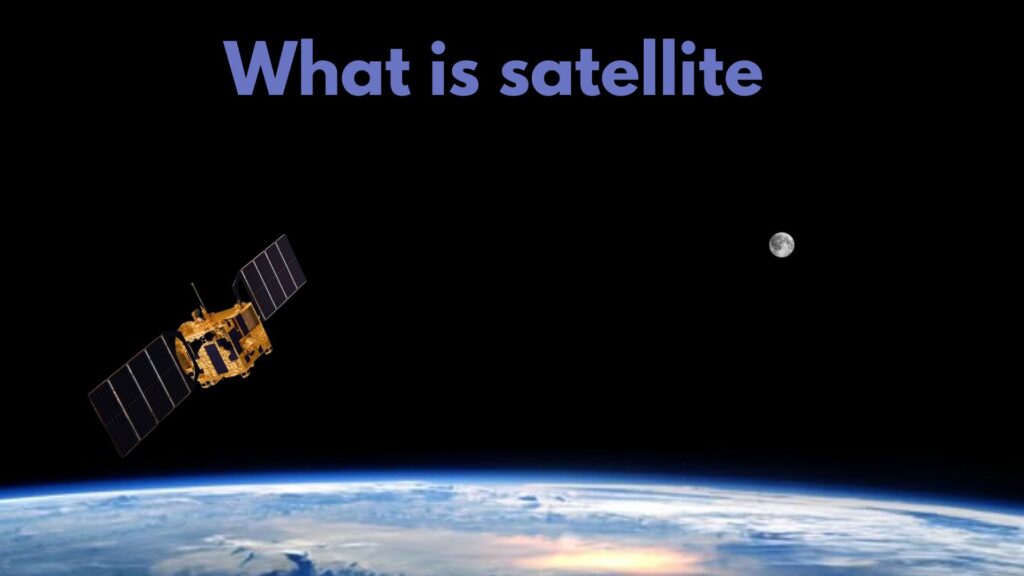 What is satellite